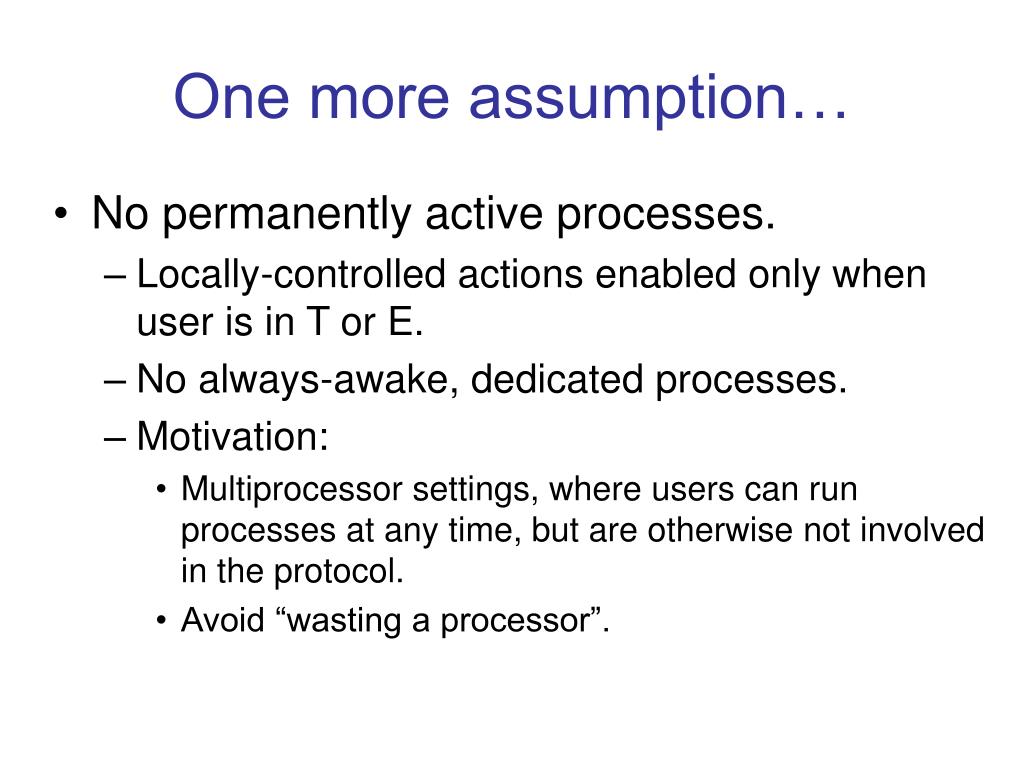 One more assumption…

• No permanently active processes.
– Locally-controlled actions enabled only when user is in T or E.
– No always-awake, dedicated processes.
– Motivation:
• Multiprocessor settings, where users can run processes at any time, but are otherwise not involved in the protocol.
• Avoid “wasting a processor”.